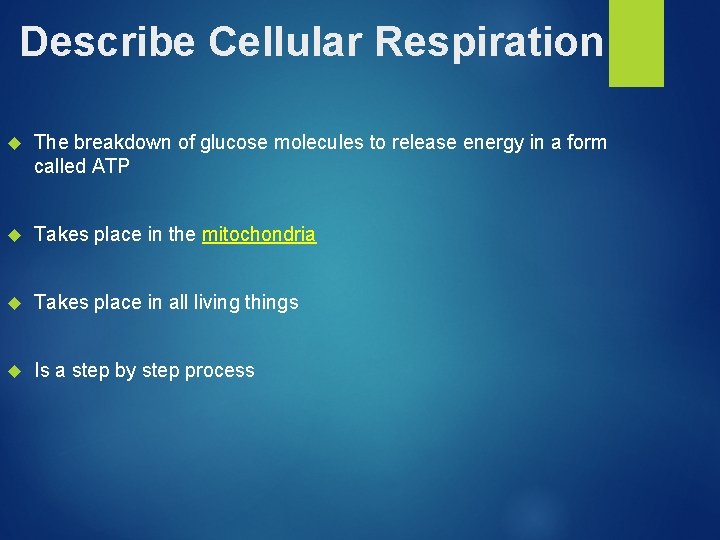 Describe Cellular Respiration

The breakdown of glucose molecules to release energy in a form called ATP

Takes place in the mitochondria

Takes place in all living things

Is a step by step process